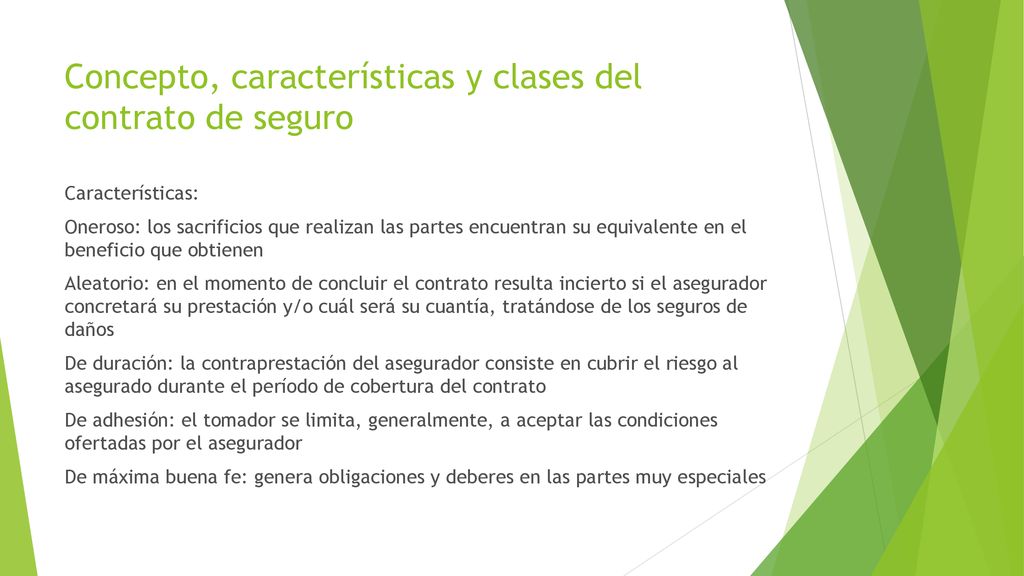 Concepto, características y clases del contrato de seguro

Características:

Oneroso: los sacrificios que realizan las partes encuentran su equivalente en el beneficio que obtienen

Aleatorio: en el momento de concluir el contrato resulta incierto si el asegurador concretará su prestación y/o cuál será su cuantía, tratándose de los seguros de daños

De duración: la contraprestación del asegurador consiste en cubrir el riesgo al asegurado durante el período de cobertura del contrato

De adhesión: el tomador se limita, generalmente, a aceptar las condiciones ofertadas por el asegurador

De máxima buena fe: genera obligaciones y deberes en las partes muy especiales